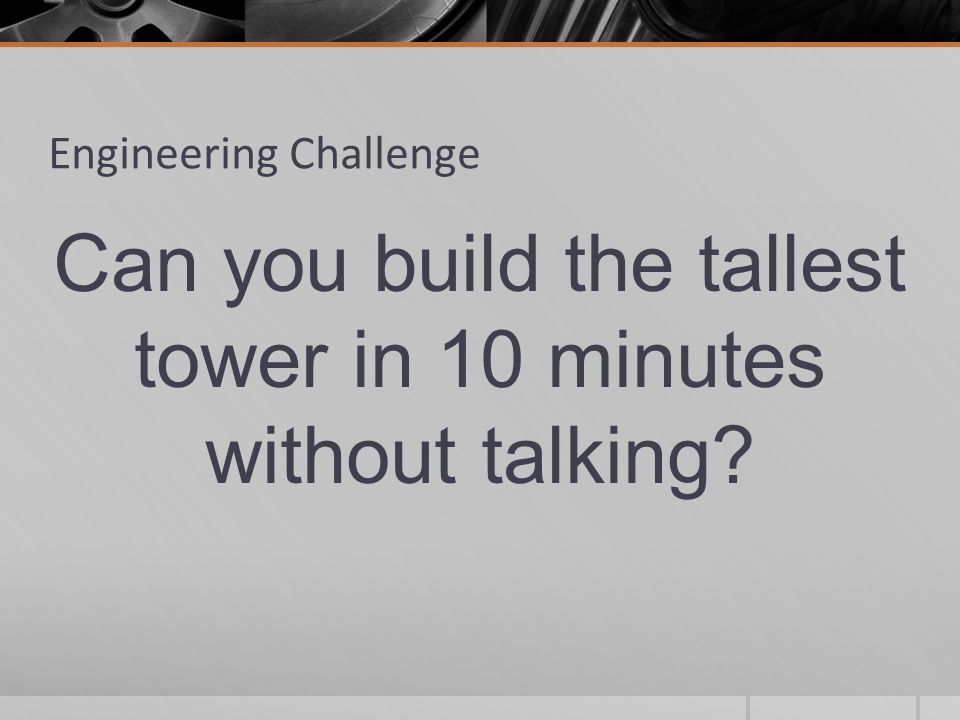 Engineering Challenge

Can you build the tallest tower in 10 minutes without talking?